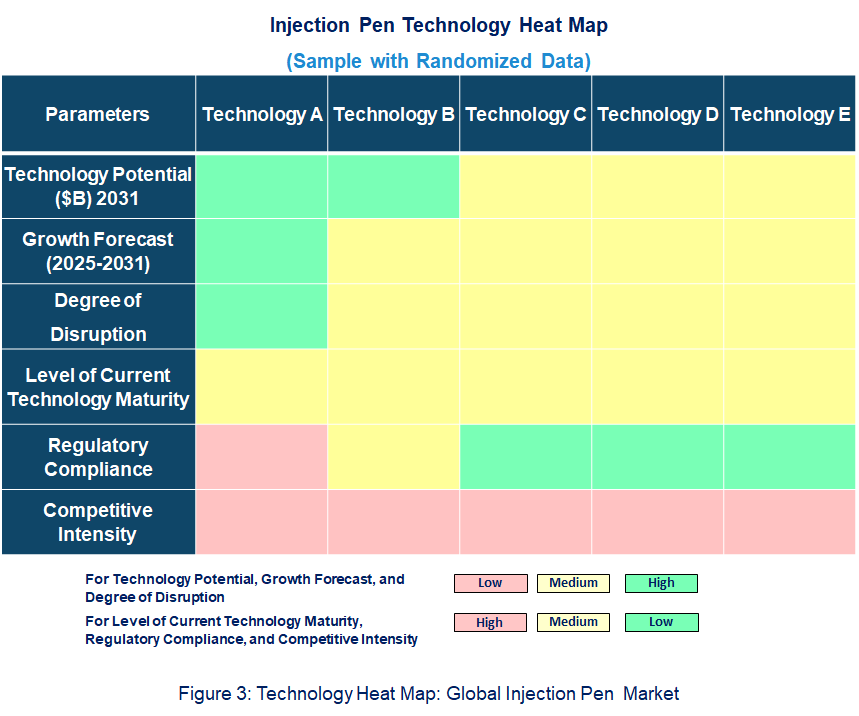 Injection Pen Technology Heat Map

(Sample with Randomized Data)

| Parameters | Technology A | Technology B | Technology C | Technology D | Technology E |
|---|---|---|---|---|---|
| Technology Potential ($B) 2031 | | | | | |
| Growth Forecast (2025-2031) | | | | | |
| Degree of Disruption | | | | | |
| Level of Current Technology Maturity | | | | | |
| Regulatory Compliance | | | | | |
| Competitive Intensity | | | | | |

For Technology Potential, Growth Forecast, and Degree of Disruption
Low Medium High

For Level of Current Technology Maturity, Regulatory Compliance, and Competitive Intensity
High Medium Low

Figure 3: Technology Heat Map: Global Injection Pen Market